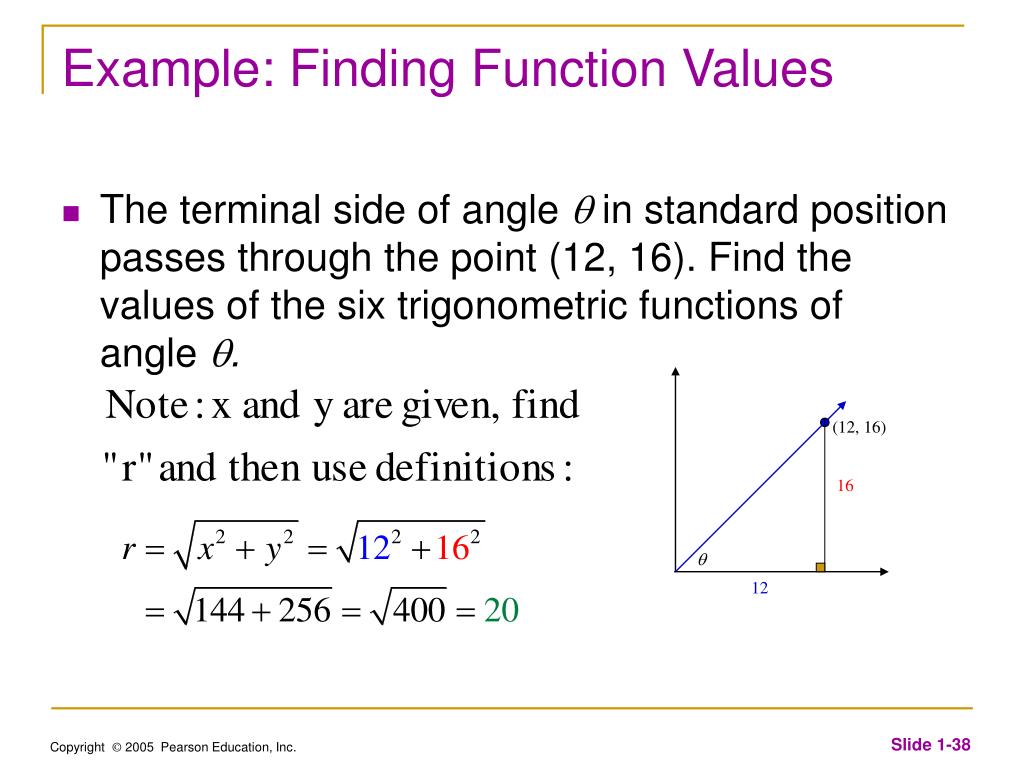 Example: Finding Function Values

The terminal side of angle $\theta$ in standard position passes through the point (12, 16). Find the values of the six trigonometric functions of angle $\theta$.

Note: x and y are given, find "r" and then use definitions:

$r = \sqrt{x^2 + y^2} = \sqrt{12^2 + 16^2}$

$= \sqrt{144 + 256} = \sqrt{400} = 20$

(12, 16)

16

$\theta$

12

Copyright © 2005 Pearson Education, Inc.

Slide 1-38